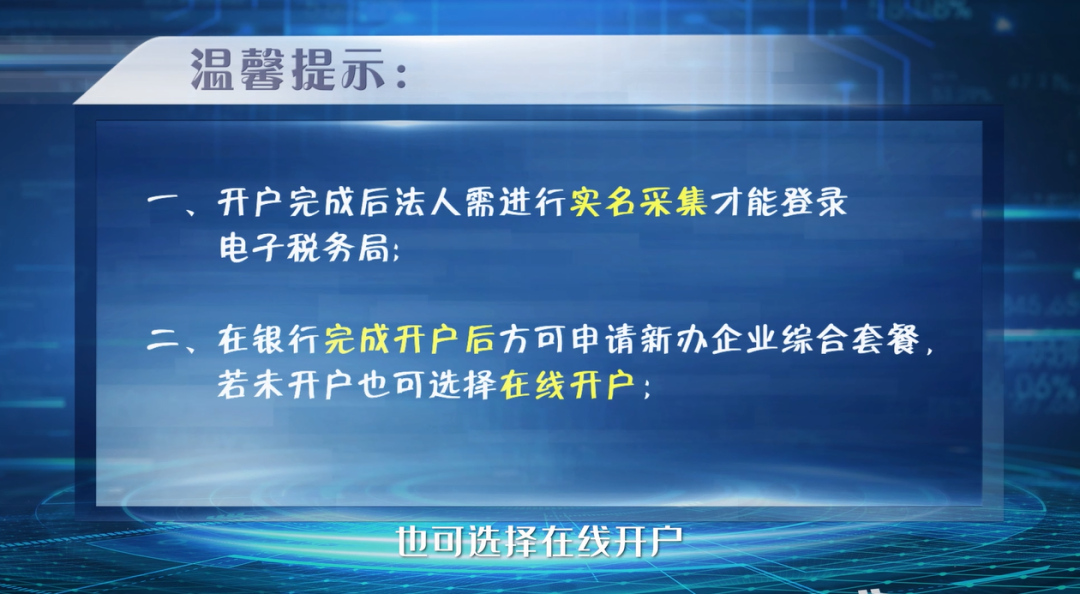 温馨提示：

一、开户完成后法人需进行实名采集才能登录电子税务局；

二、在银行完成开户后方可申请新办企业综合套餐，若未开户也可选择在线开户；

也可选择在线开户